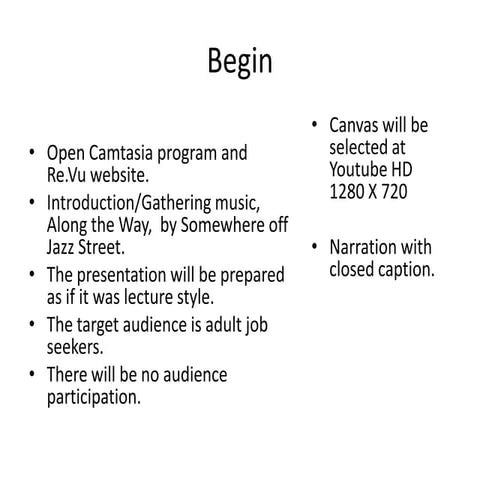 Begin

• Open Camtasia program and Re.Vu website.
• Introduction/Gathering music, Along the Way, by Somewhere off Jazz Street.
• The presentation will be prepared as if it was lecture style.
• The target audience is adult job seekers.
• There will be no audience participation.

• Canvas will be selected at Youtube HD 1280 X 720

• Narration with closed caption.